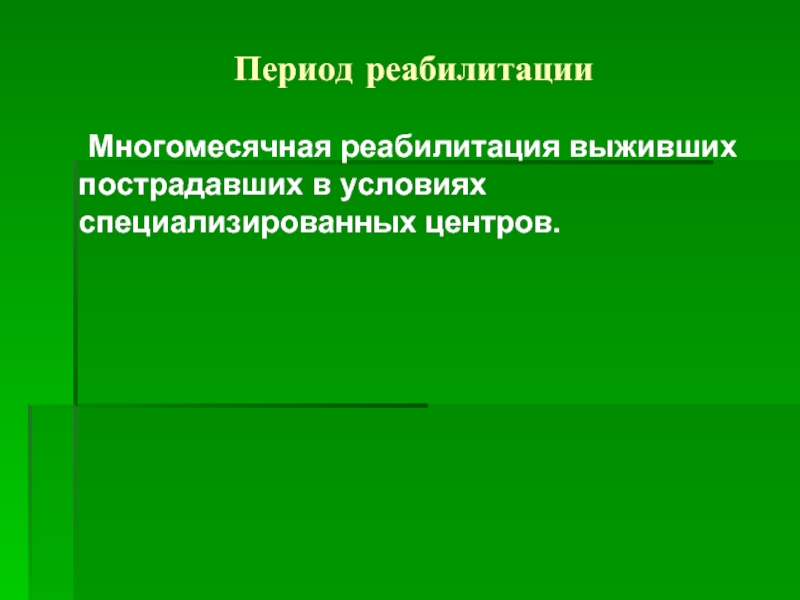 Период реабилитации

Многомесячная реабилитация выживших пострадавших в условиях специализированных центров.